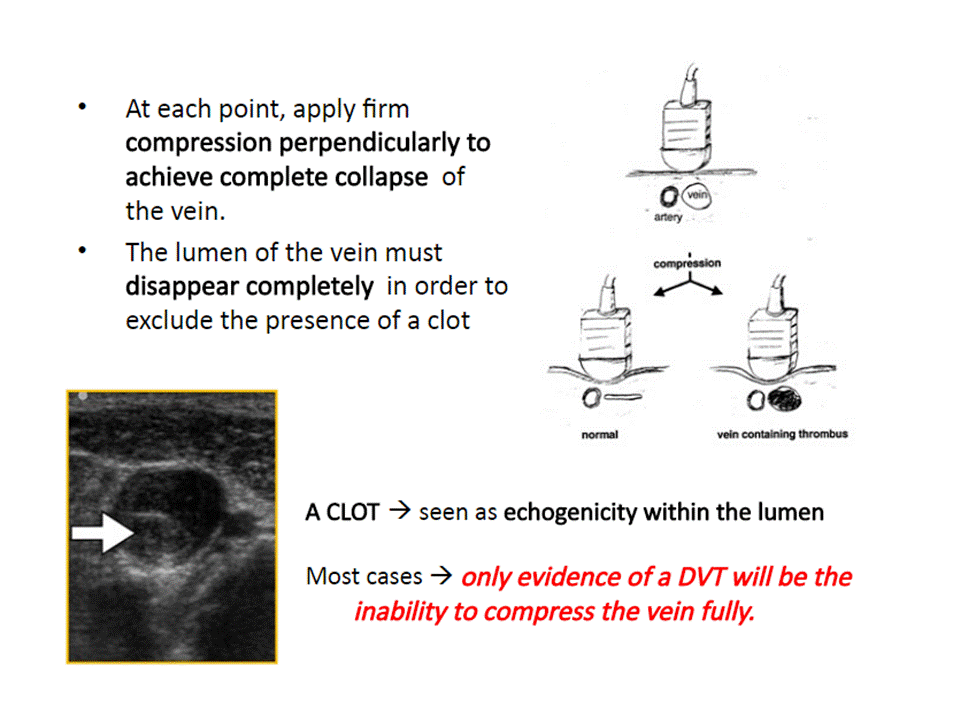 • At each point, apply firm compression perpendicularly to achieve complete collapse of the vein.

• The lumen of the vein must disappear completely in order to exclude the presence of a clot

vein
artery
compression
normal
vein containing thrombus

A CLOT → seen as echogenicity within the lumen

Most cases → only evidence of a DVT will be the inability to compress the vein fully.